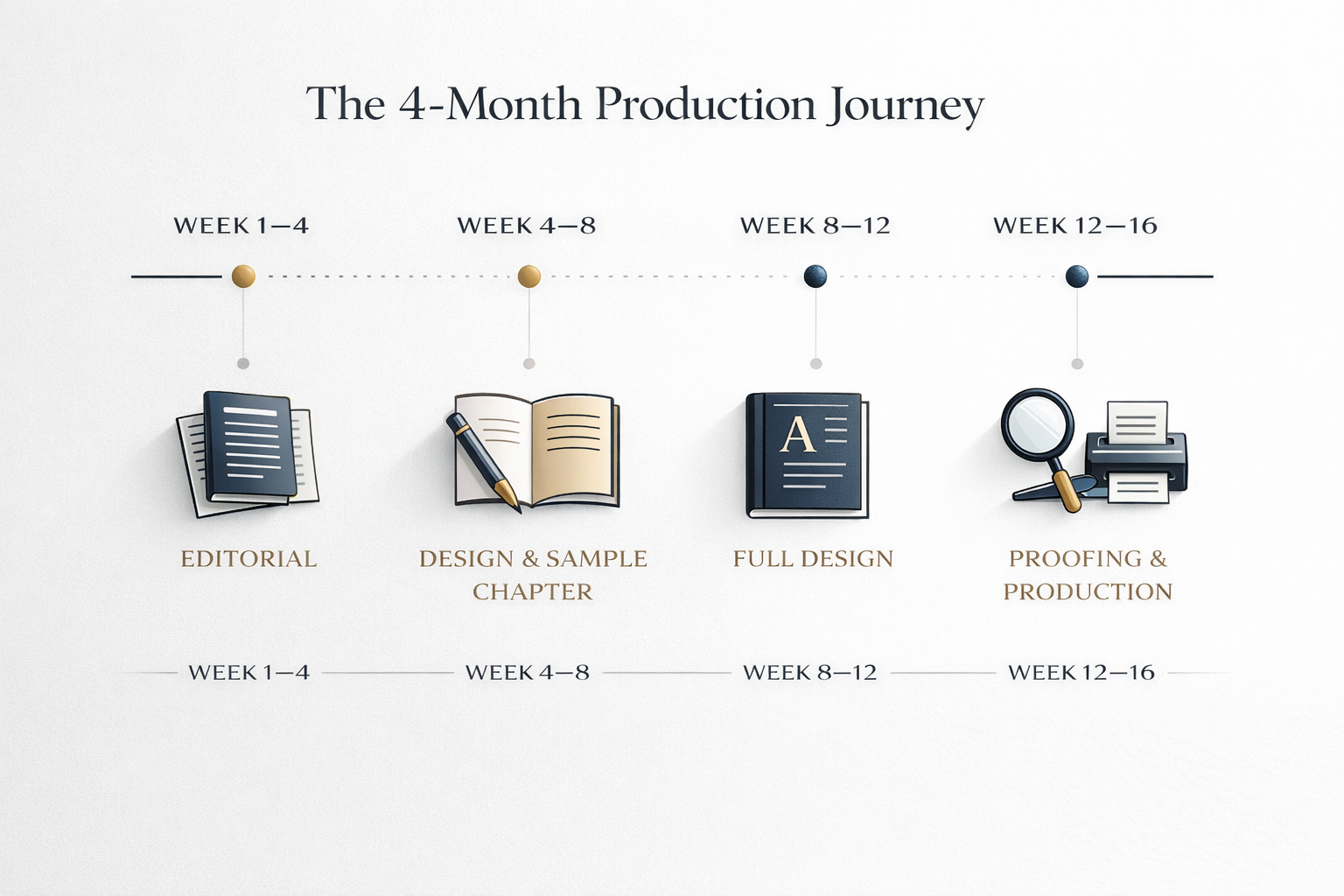 The 4-Month Production Journey

WEEK 1—4

WEEK 4—8

WEEK 8—12

WEEK 12—16

A

EDITORIAL

DESIGN & SAMPLE CHAPTER

FULL DESIGN

PROOFING & PRODUCTION

WEEK 1—4

WEEK 4—8

WEEK 8—12

WEEK 12—16